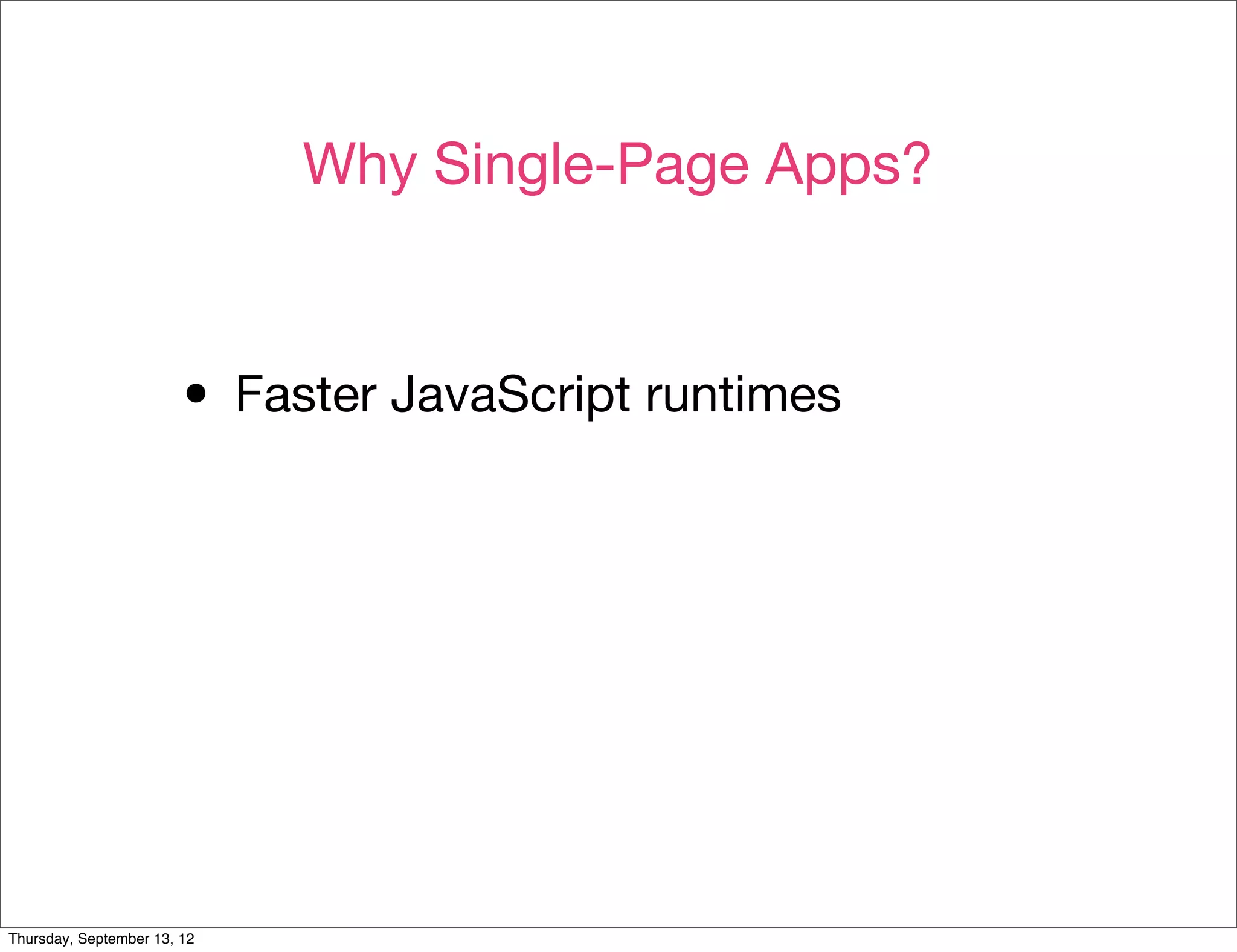 Why Single-Page Apps?

• Faster JavaScript runtimes

Thursday, September 13, 12